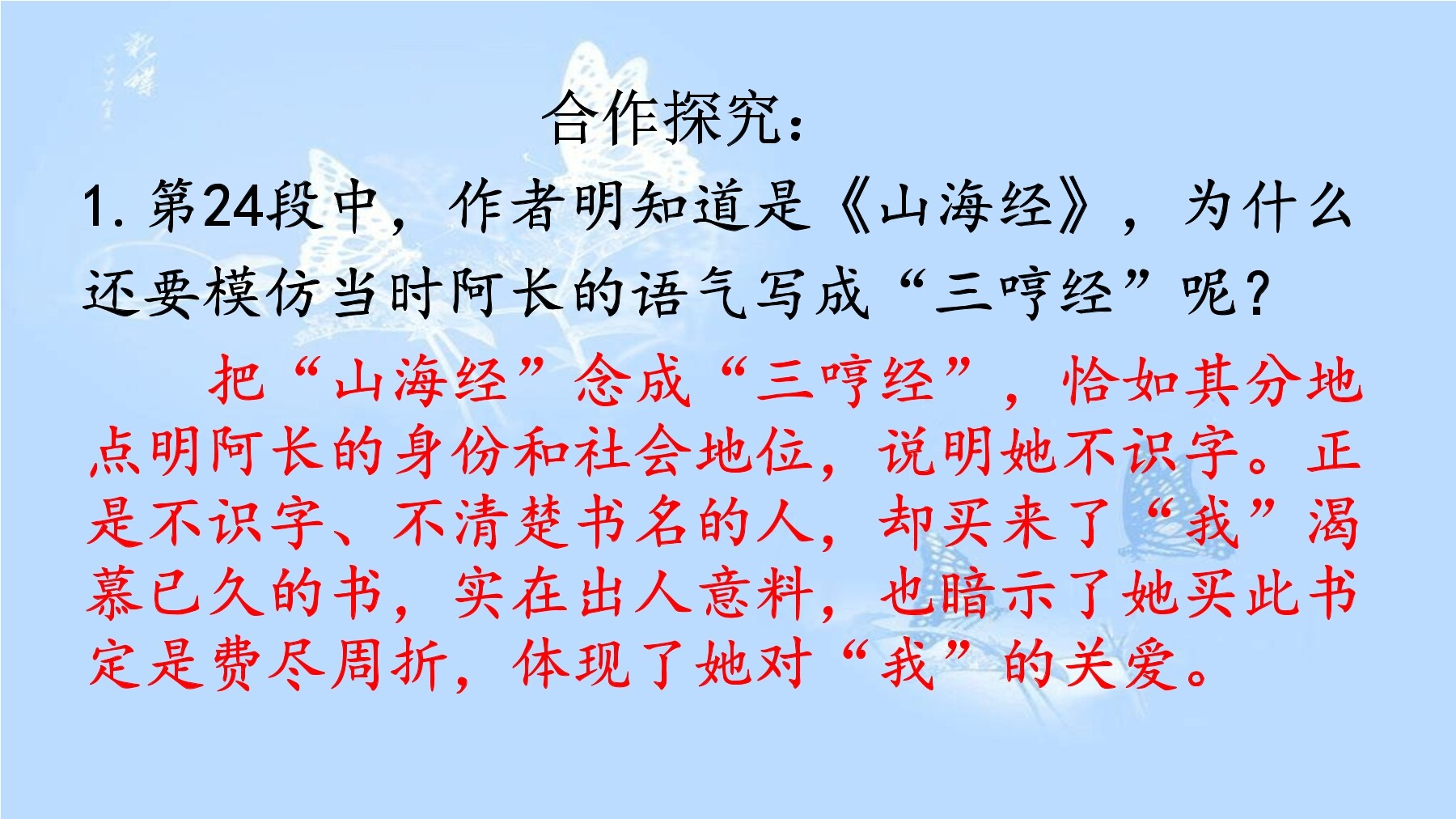 合作探究：

1. 第24段中，作者明知道是《山海经》，为什么还要模仿当时阿长的语气写成“三哼经”呢？

把“山海经”念成“三哼经”，恰如其分地点明阿长的身份和社会地位，说明她不识字。正是不识字、不清楚书名的人，却买来了“我”渴慕已久的书，实在出人意料，也暗示了她买此书定是费尽周折，体现了她对“我”的关爱。